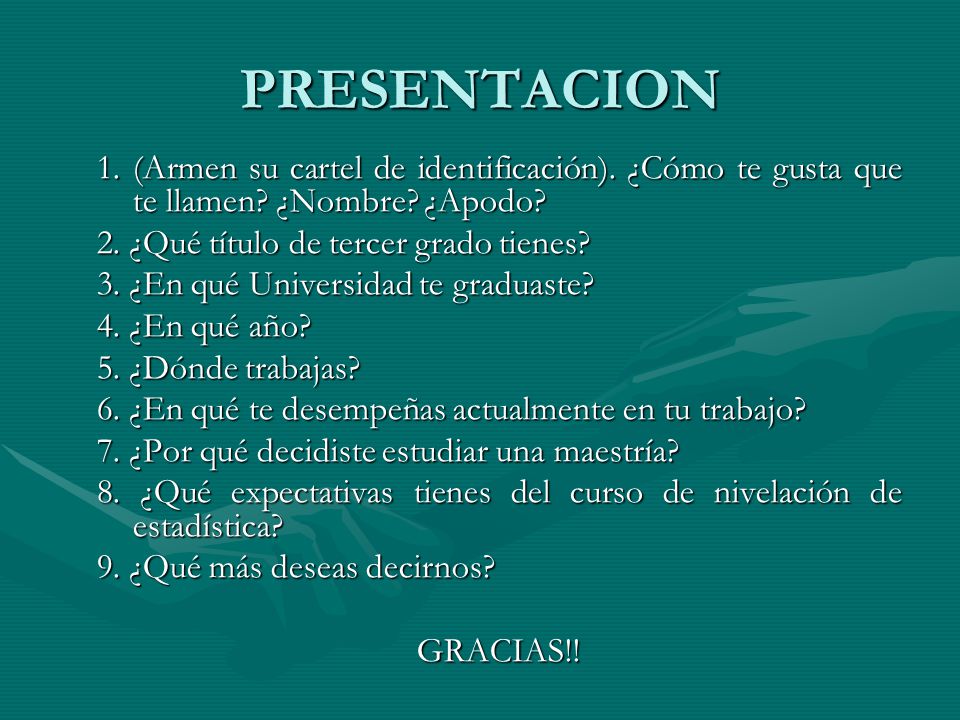 PRESENTACION

1. (Armen su cartel de identificación). ¿Cómo te gusta que te llamen? ¿Nombre? ¿Apodo?
2. ¿Qué título de tercer grado tienes?
3. ¿En qué Universidad te graduaste?
4. ¿En qué año?
5. ¿Dónde trabajas?
6. ¿En qué te desempeñas actualmente en tu trabajo?
7. ¿Por qué decidiste estudiar una maestría?
8. ¿Qué expectativas tienes del curso de nivelación de estadística?
9. ¿Qué más deseas decirnos?

GRACIAS!!